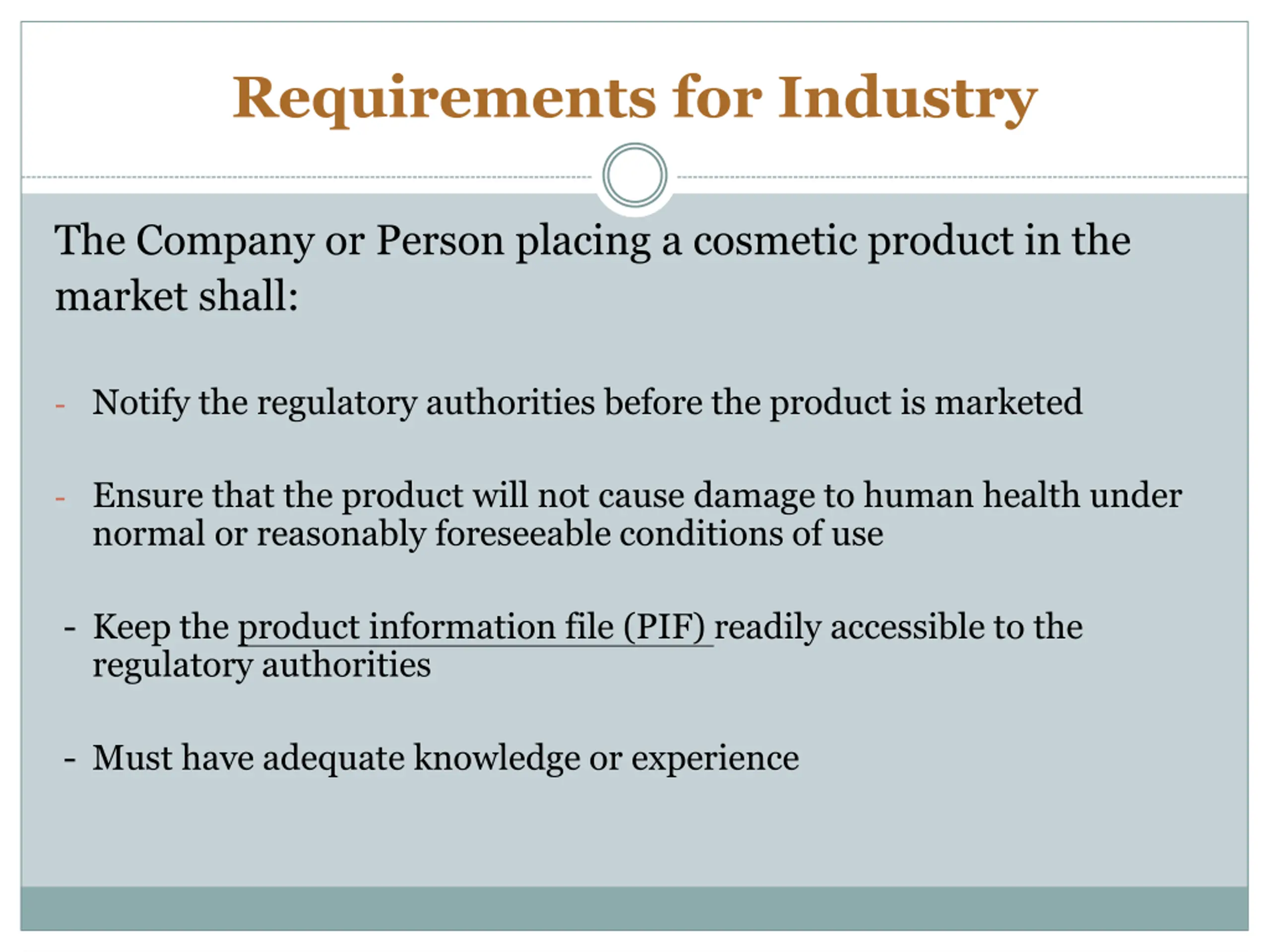 Requirements for Industry

The Company or Person placing a cosmetic product in the market shall:

- Notify the regulatory authorities before the product is marketed

- Ensure that the product will not cause damage to human health under normal or reasonably foreseeable conditions of use

- Keep the product information file (PIF) readily accessible to the regulatory authorities

- Must have adequate knowledge or experience